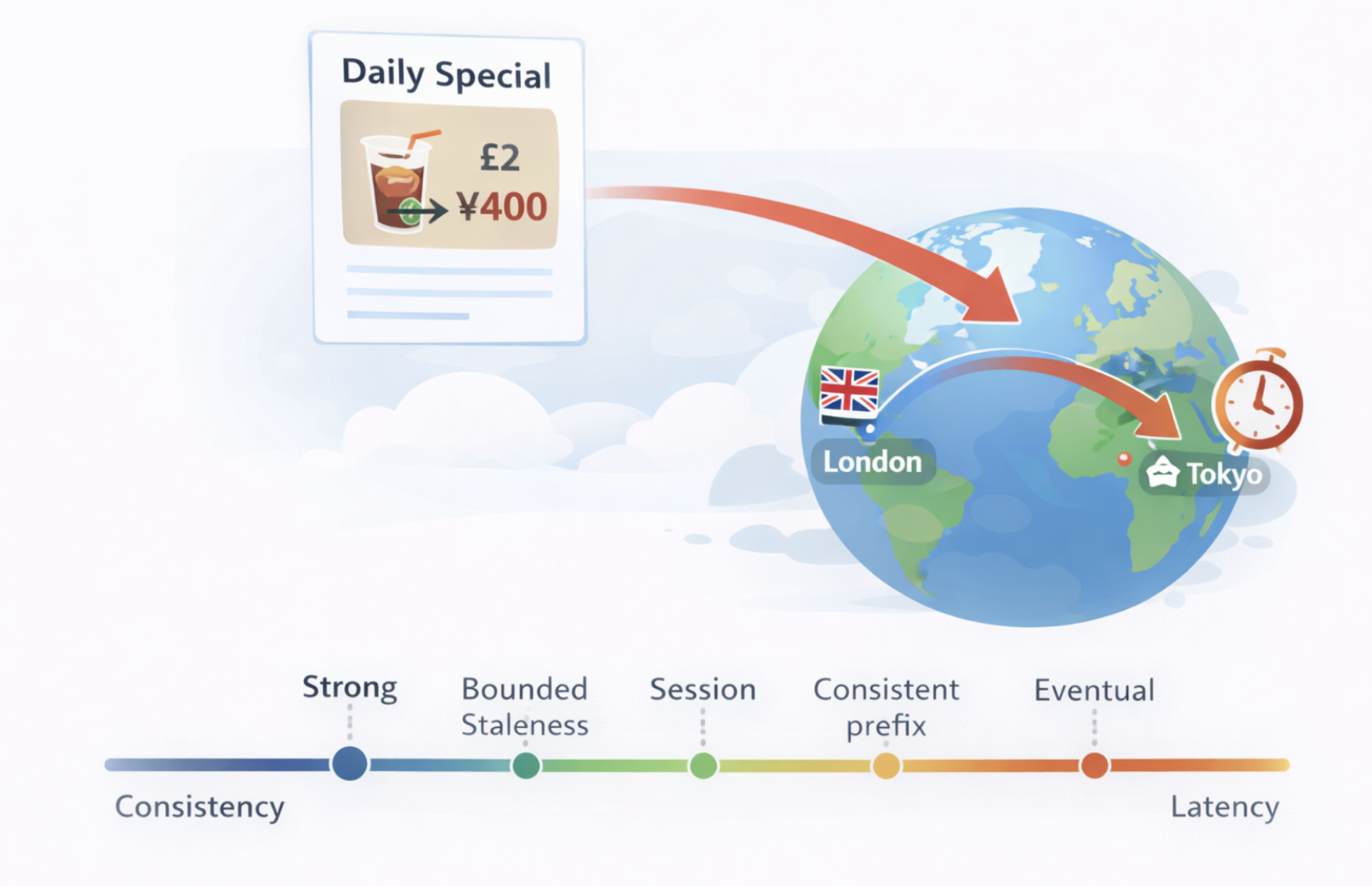 Daily Special

£2

¥400

London

Tokyo

Strong

Bounded Staleness

Session

Consistent prefix

Eventual

Consistency

Latency